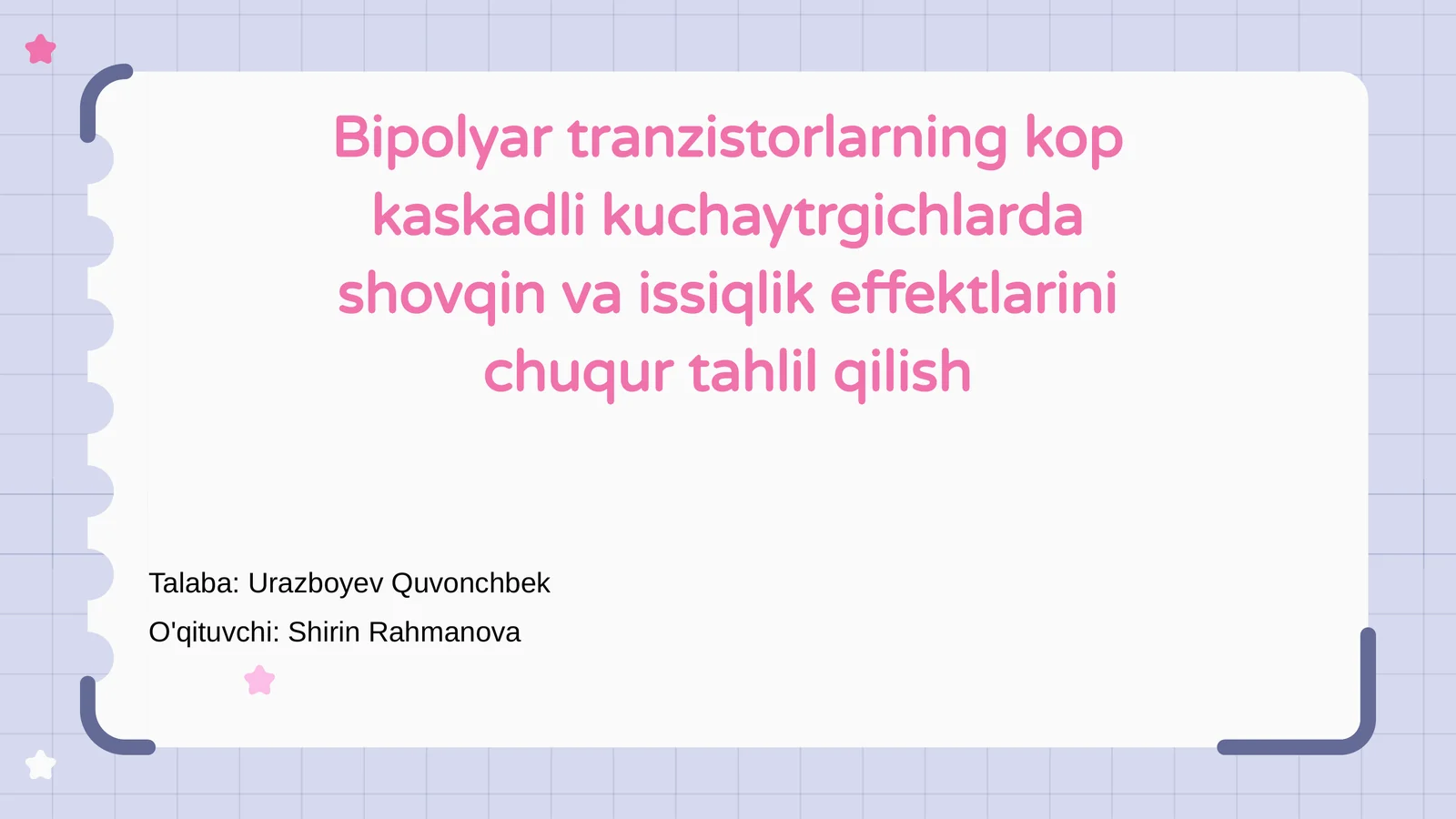 Bipolyar tranzistorlarning kop kaskadli kuchaytrgichlarda shovqin va issiqlik effektlarini chuqur tahlil qilish

Talaba: Urazboyev Quvonchbek

O'qituvchi: Shirin Rahmanova